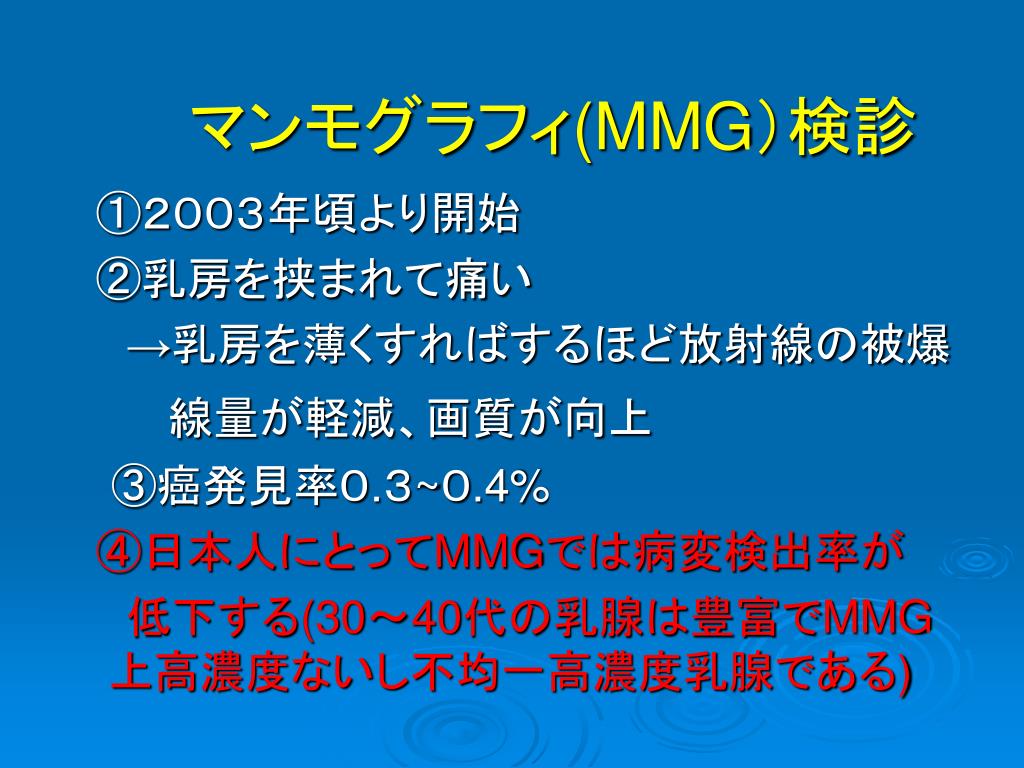 マンモグラフィ(MMG）検診

①２００３年頃より開始

②乳房を挟まれて痛い

→乳房を薄くすればするほど放射線の被爆線量が軽減、画質が向上

③癌発見率０.３~０.４％

④日本人にとってMMGでは病変検出率が低下する(30～40代の乳腺は豊富でMMG上高濃度ないし不均一高濃度乳腺である)